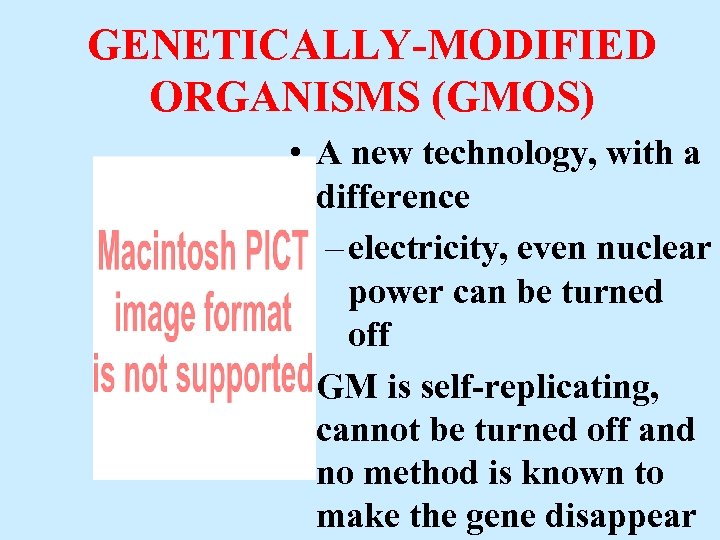 GENETICALLY-MODIFIED ORGANISMS (GMOS)

Macintosh PICT image format is not supported

• A new technology, with a difference

– electricity, even nuclear power can be turned off

GM is self-replicating, cannot be turned off and no method is known to make the gene disappear